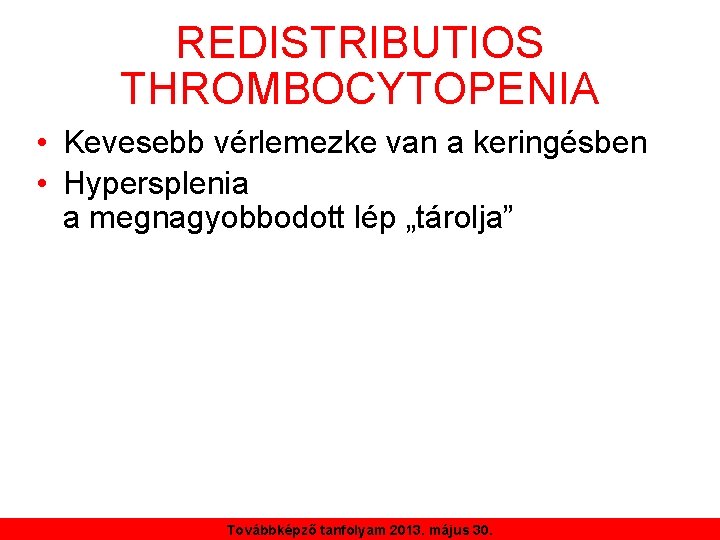 REDISTRIBUTIOS THROMBOCYTOPENIA

• Kevesebb vérlemezke van a keringésben
• Hypersplenia
a megnagyobbodott lép „tárolja”

Továbbképző tanfolyam 2013. május 30.